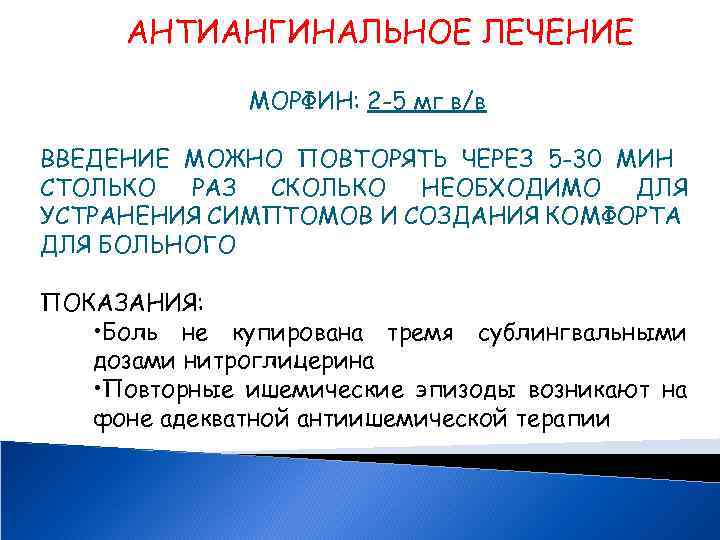 АНТИАНГИНАЛЬНОЕ ЛЕЧЕНИЕ

МОРФИН: 2-5 мг в/в

ВВЕДЕНИЕ МОЖНО ПОВТОРЯТЬ ЧЕРЕЗ 5-30 МИН СТОЛЬКО РАЗ СКОЛЬКО НЕОБХОДИМО ДЛЯ УСТРАНЕНИЯ СИМПТОМОВ И СОЗДАНИЯ КОМФОРТА ДЛЯ БОЛЬНОГО

ПОКАЗАНИЯ:
•Боль не купирована тремя сублингвальными дозами нитроглицерина
•Повторные ишемические эпизоды возникают на фоне адекватной антиишемической терапии